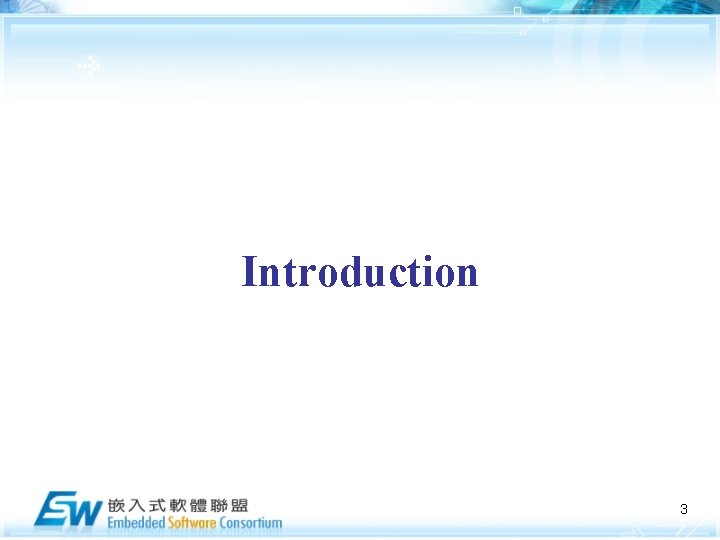 Introduction

ESW 嵌入式軟體聯盟
Embedded Software Consortium

3